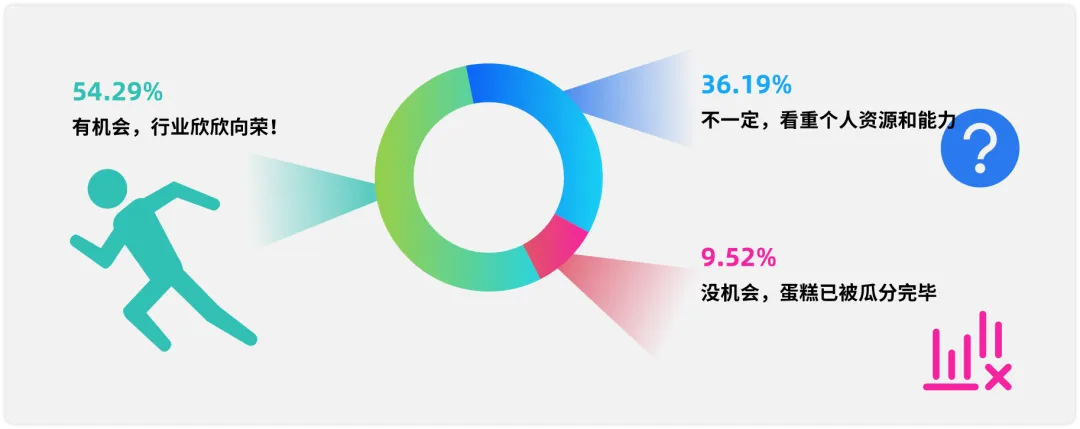 54.29%
有机会，行业欣欣向荣！

36.19%
不一定，看重个人资源和能力

?

9.52%
没机会，蛋糕已被瓜分完毕